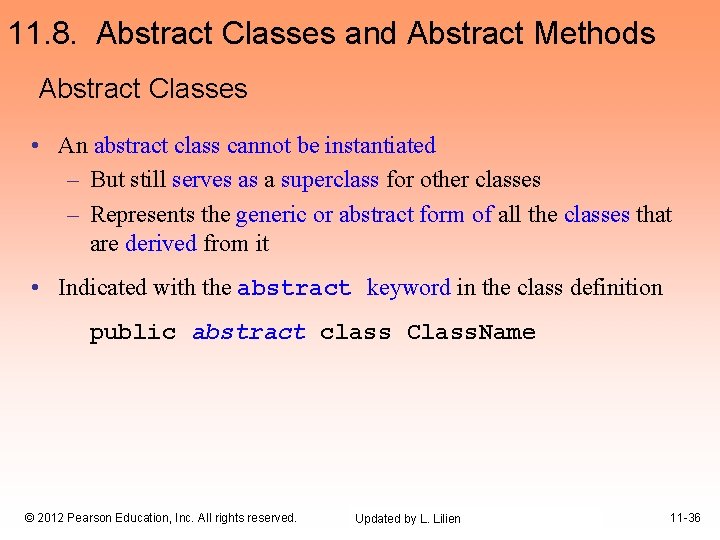 11.8. Abstract Classes and Abstract Methods

Abstract Classes

• An abstract class cannot be instantiated
– But still serves as a superclass for other classes
– Represents the generic or abstract form of all the classes that are derived from it

• Indicated with the abstract keyword in the class definition

public abstract class ClassName

© 2012 Pearson Education, Inc. All rights reserved.

Updated by L. Lilien

11-36